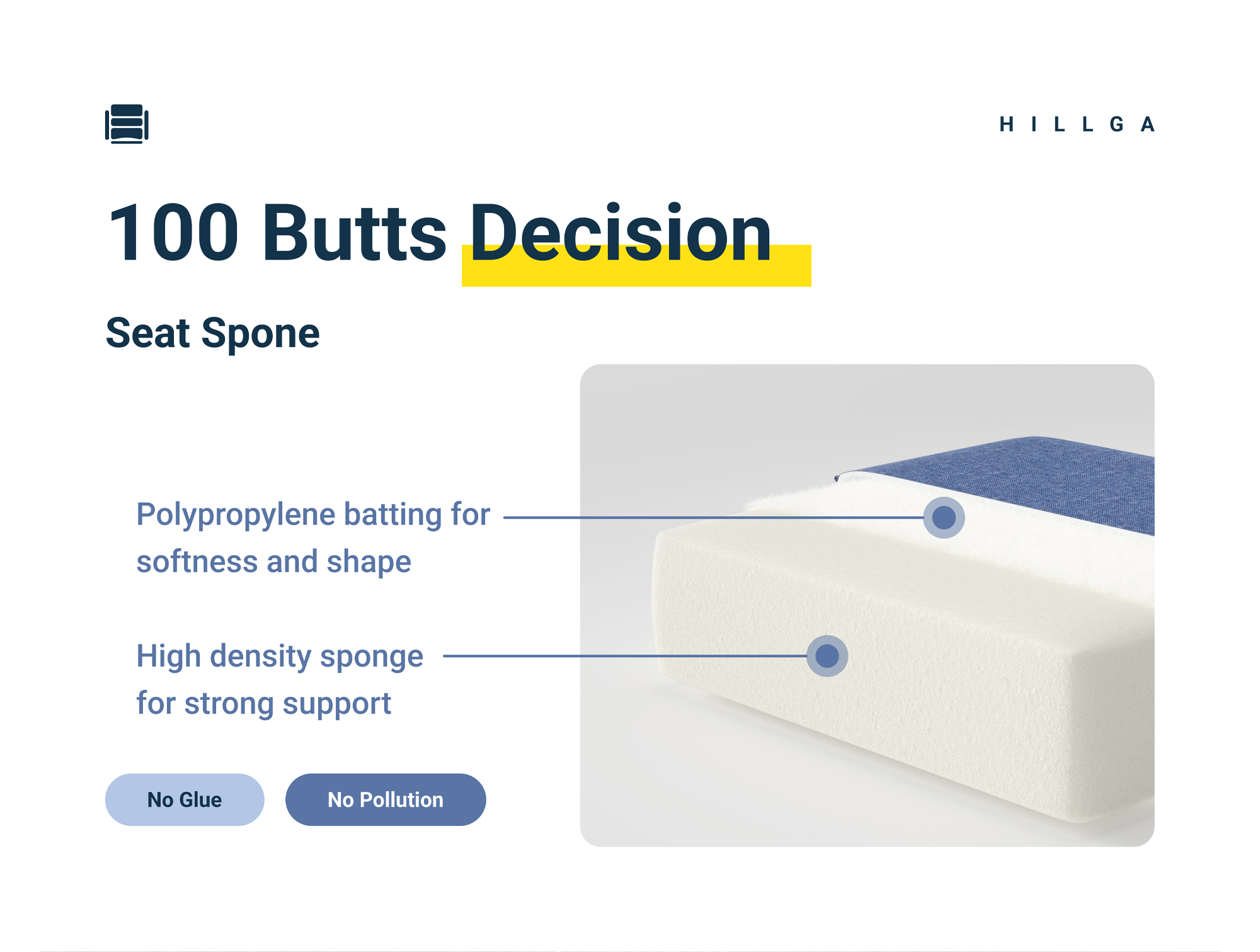 HILLGA

100 Butts Decision

Seat Spone

Polypropylene batting for softness and shape

High density sponge for strong support

No Glue

No Pollution